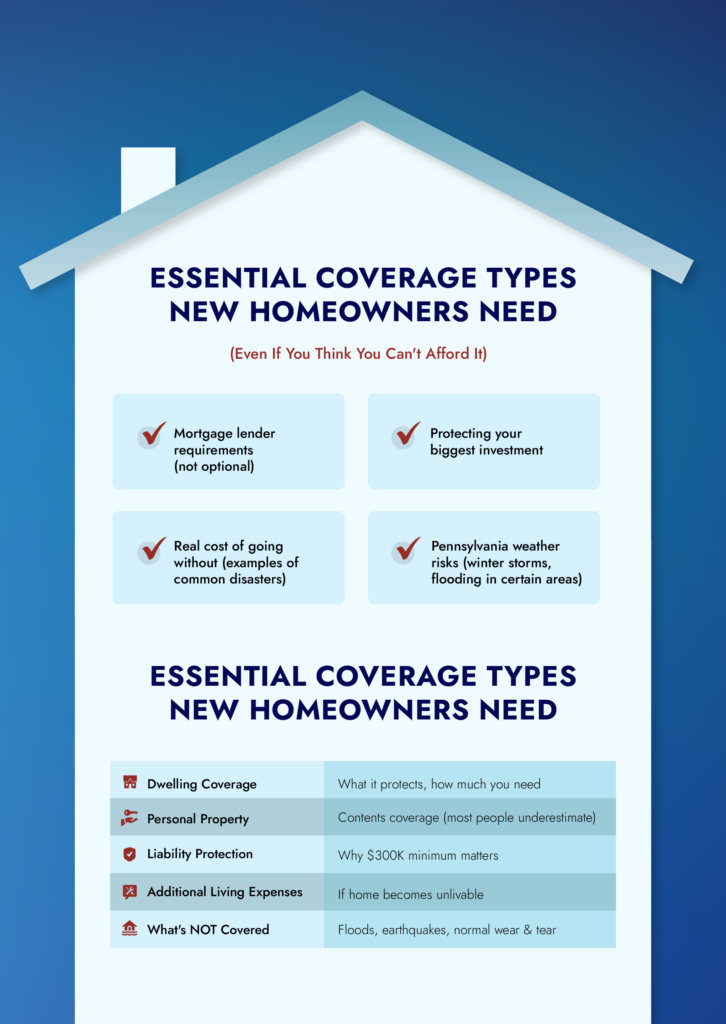 ESSENTIAL COVERAGE TYPES NEW HOMEOWNERS NEED

(Even If You Think You Can't Afford It)

Mortgage lender requirements (not optional)

Protecting your biggest investment

Real cost of going without (examples of common disasters)

Pennsylvania weather risks (winter storms, flooding in certain areas)

ESSENTIAL COVERAGE TYPES NEW HOMEOWNERS NEED

| | |
|---|---|
| Dwelling Coverage | What it protects, how much you need |
| Personal Property | Contents coverage (most people underestimate) |
| Liability Protection | Why \$300K minimum matters |
| Additional Living Expenses | If home becomes unlivable |
| What's NOT Covered | Floods, earthquakes, normal wear & tear |